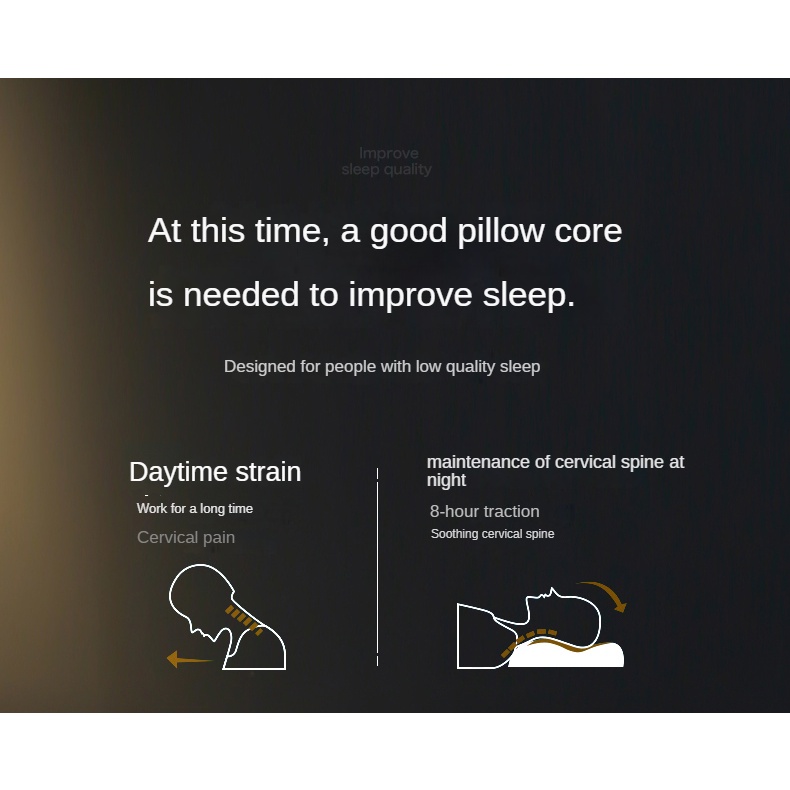 Improve
sleep quality

At this time, a good pillow core is needed to improve sleep.

Designed for people with low quality sleep

Daytime strain

Work for a long time

Cervical pain

maintenance of cervical spine at night

8-hour traction

Soothing cervical spine